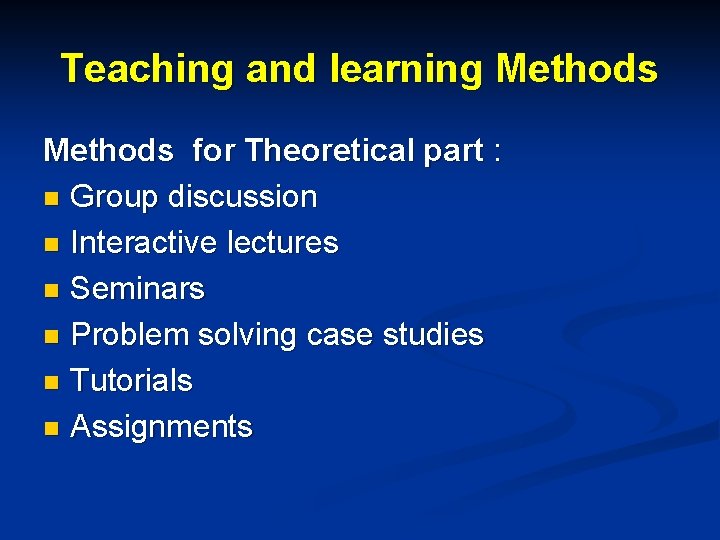 Teaching and learning Methods

Methods for Theoretical part :

• Group discussion
• Interactive lectures
• Seminars
• Problem solving case studies
• Tutorials
• Assignments